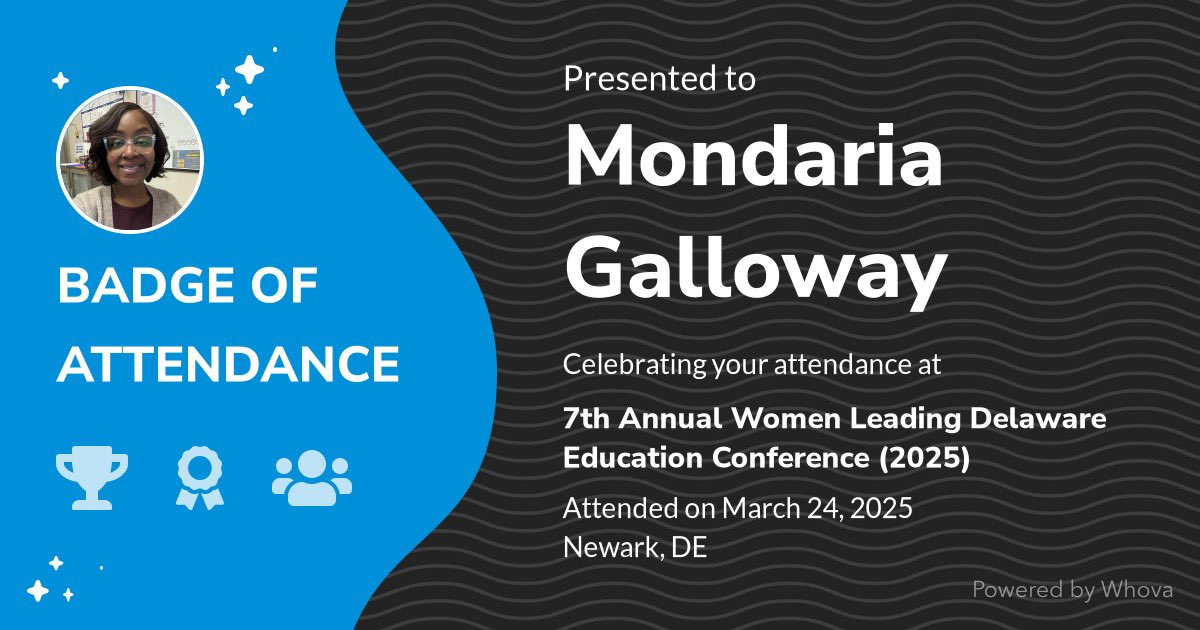 BADGE OF ATTENDANCE

Presented to

Mondaria Galloway

Celebrating your attendance at

7th Annual Women Leading Delaware Education Conference (2025)

Attended on March 24, 2025
Newark, DE

Powered by Whova